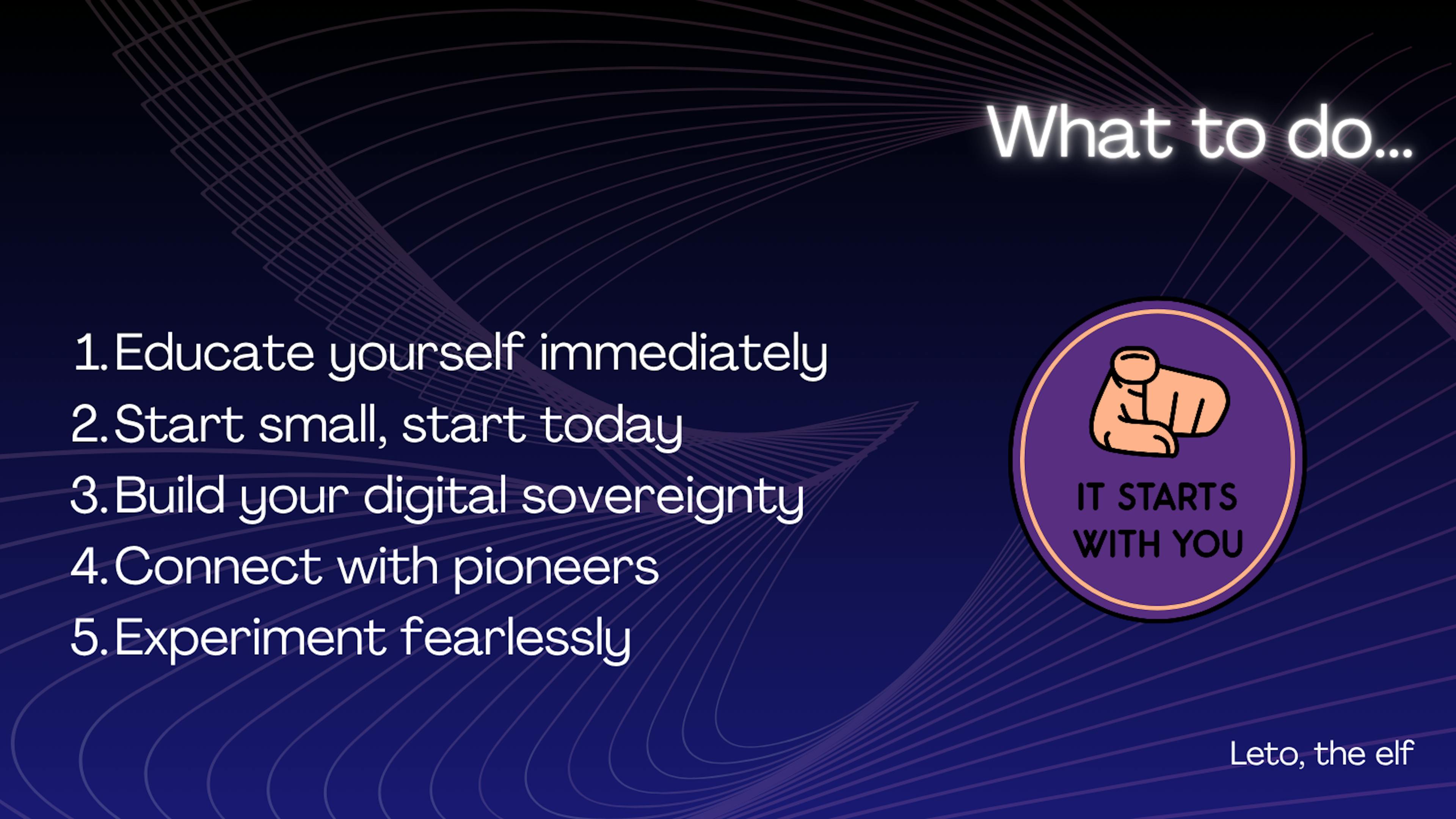 What to do...

1. Educate yourself immediately
2. Start small, start today
3. Build your digital sovereignty
4. Connect with pioneers
5. Experiment fearlessly

IT STARTS WITH YOU

Leto, the elf